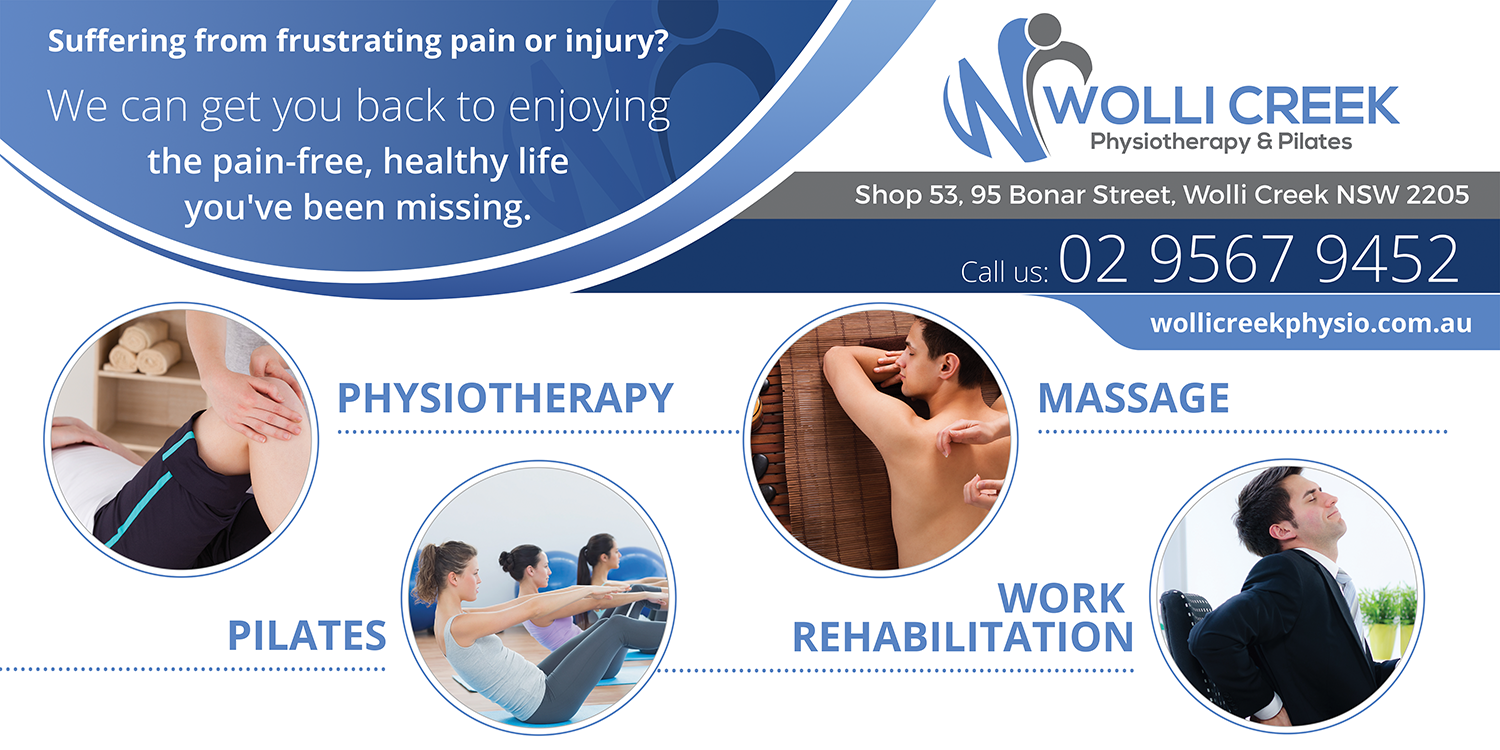 Suffering from frustrating pain or injury?

We can get you back to enjoying the pain-free, healthy life you've been missing.

WOLLI CREEK
Physiotherapy & Pilates

Shop 53, 95 Bonar Street, Wolli Creek NSW 2205

Call us: 02 9567 9452

wollicreekphysio.com.au

PHYSIOTHERAPY

MASSAGE

PILATES

WORK REHABILITATION